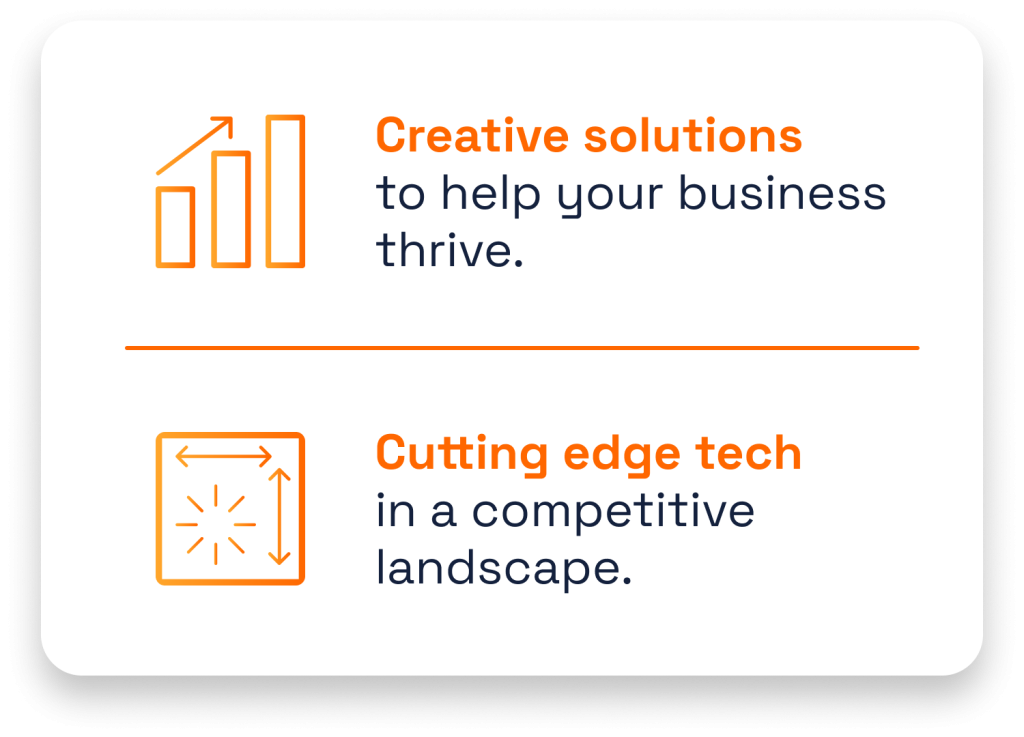 Creative solutions to help your business thrive.

Cutting edge tech in a competitive landscape.